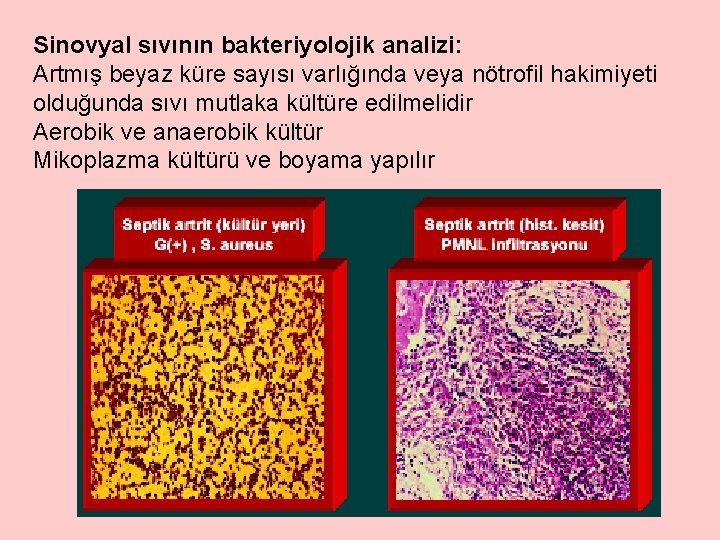 Sinovyal sıvının bakteriyolojik analizi:
Artmış beyaz küre sayısı varlığında veya nötrofil hakimiyeti olduğunda sıvı mutlaka kültüre edilmelidir
Aerobik ve anaerobik kültür
Mikoplazma kültürü ve boyama yapılır

Septik artrit (kültür yeri)
G(+) , S. aureus

Septik artrit (hist. kesit)
PMNL infiltrasyonu